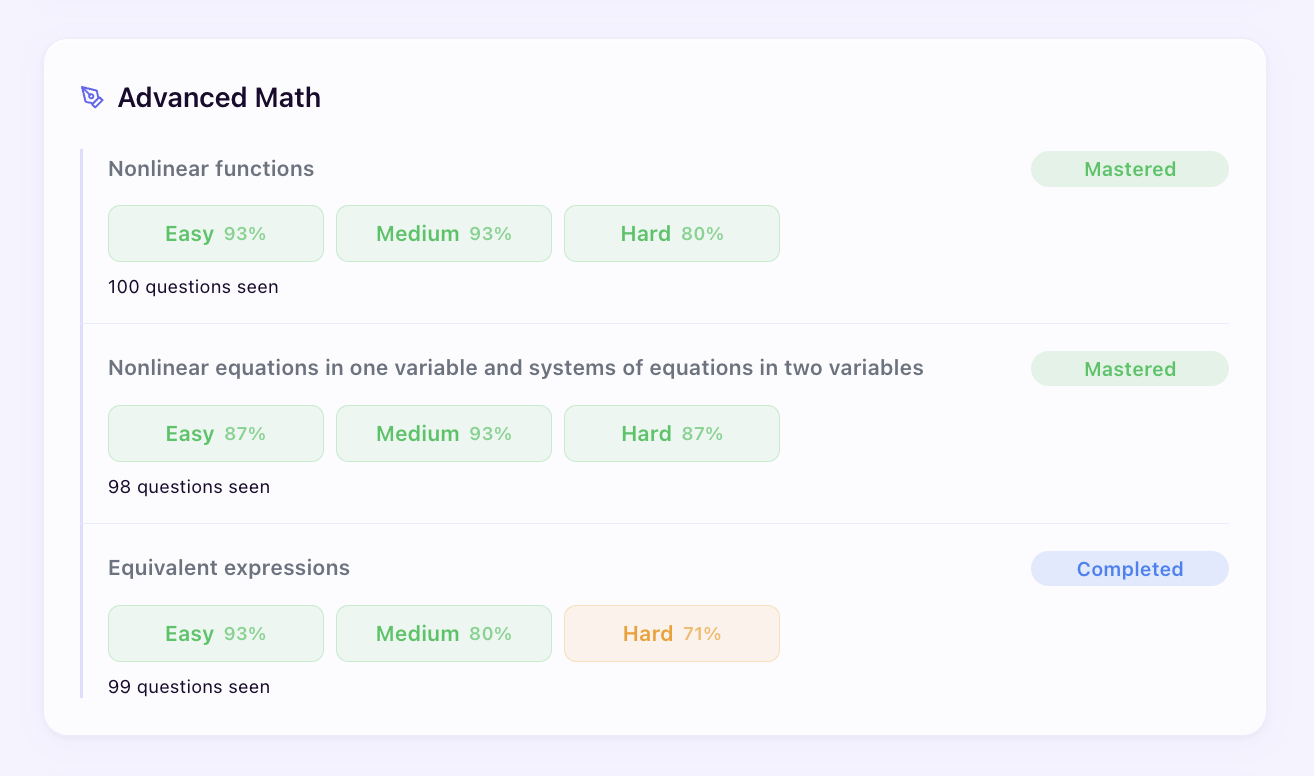 Advanced Math

Nonlinear functions

Mastered

Easy 93%

Medium 93%

Hard 80%

100 questions seen

Nonlinear equations in one variable and systems of equations in two variables

Mastered

Easy 87%

Medium 93%

Hard 87%

98 questions seen

Equivalent expressions

Completed

Easy 93%

Medium 80%

Hard 71%

99 questions seen